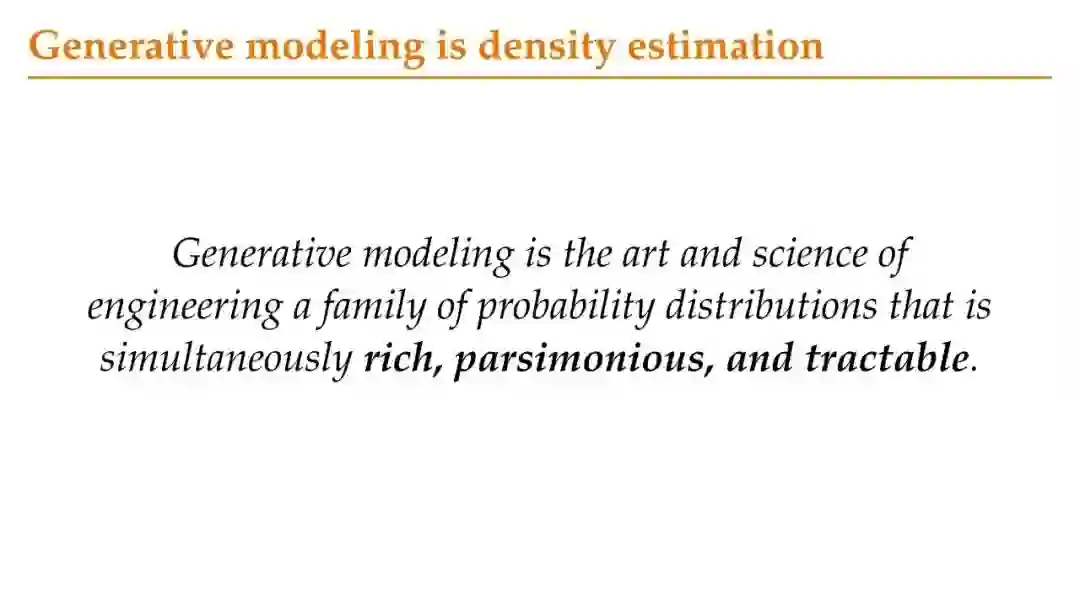 Generative modeling is density estimation

Generative modeling is the art and science of engineering a family of probability distributions that is simultaneously rich, parsimonious, and tractable.